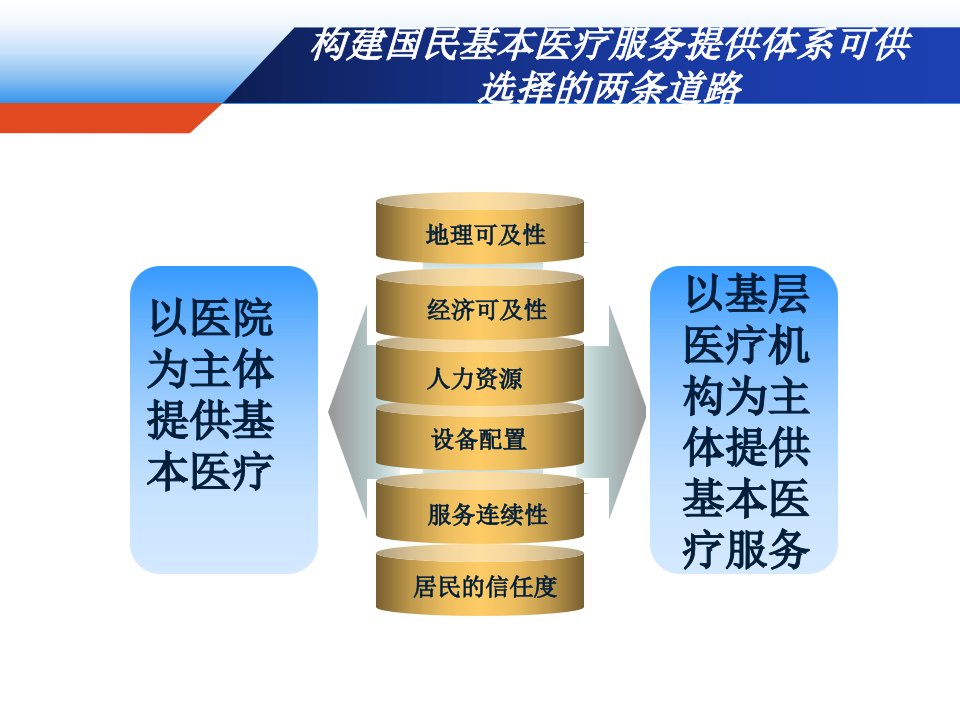 构建国民基本医疗服务提供体系可供选择的两条道路

以医院为主体提供基本医疗

地理可及性

经济可及性

人力资源

设备配置

服务连续性

居民的信任度

以基层医疗机构为主体提供基本医疗服务